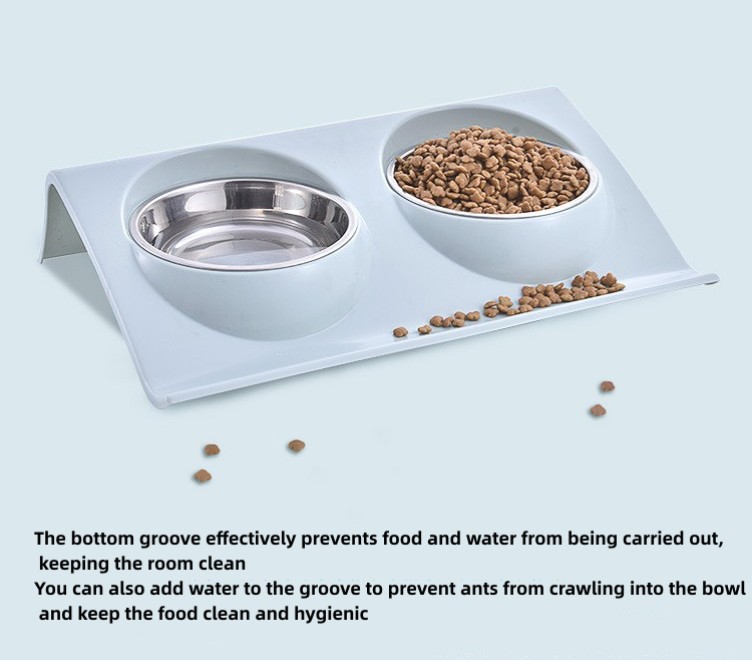 The bottom groove effectively prevents food and water from being carried out, keeping the room clean
You can also add water to the groove to prevent ants from crawling into the bowl and keep the food clean and hygienic